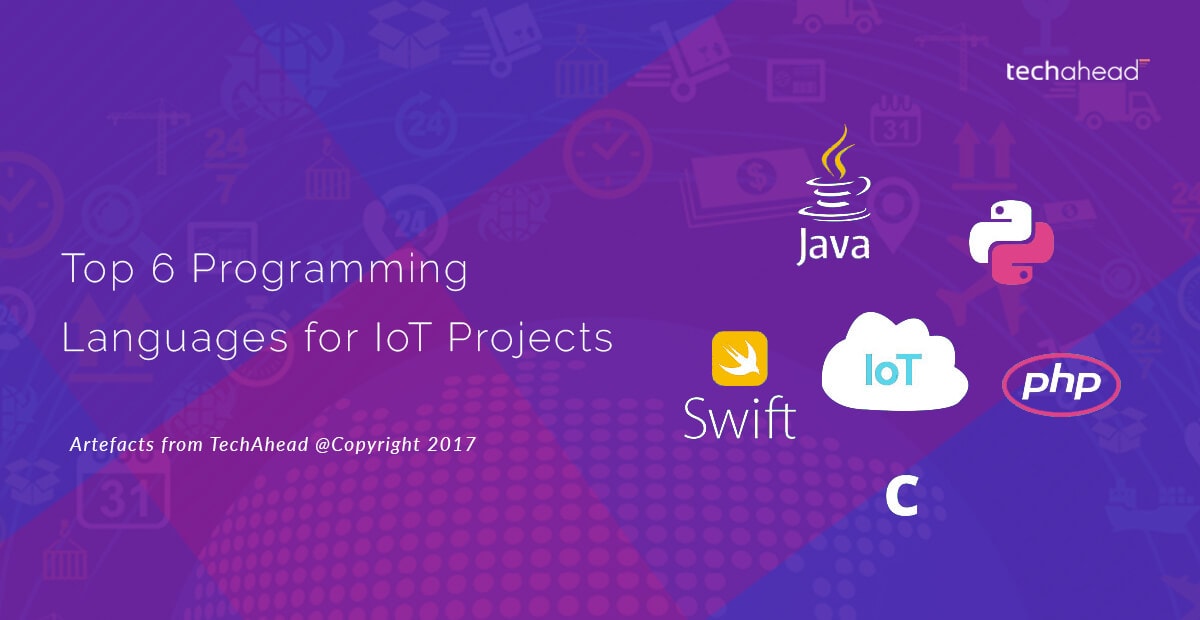 techahead

Top 6 Programming Languages for IoT Projects

Artefacts from TechAhead @Copyright 2017

Java

Swift

IoT

php

C